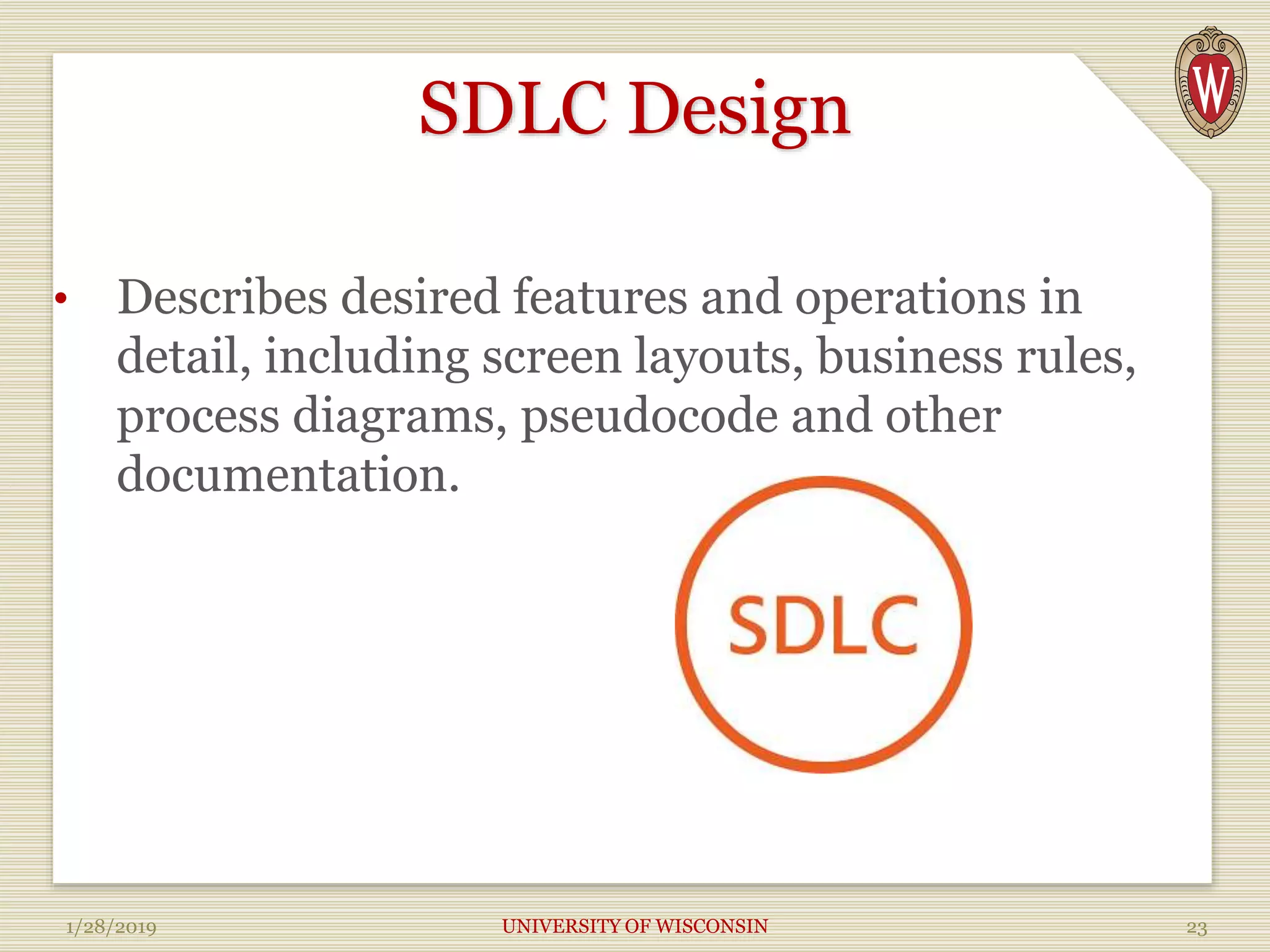 W

SDLC Design

• Describes desired features and operations in detail, including screen layouts, business rules, process diagrams, pseudocode and other documentation.

SDLC

1/28/2019

UNIVERSITY OF WISCONSIN

23